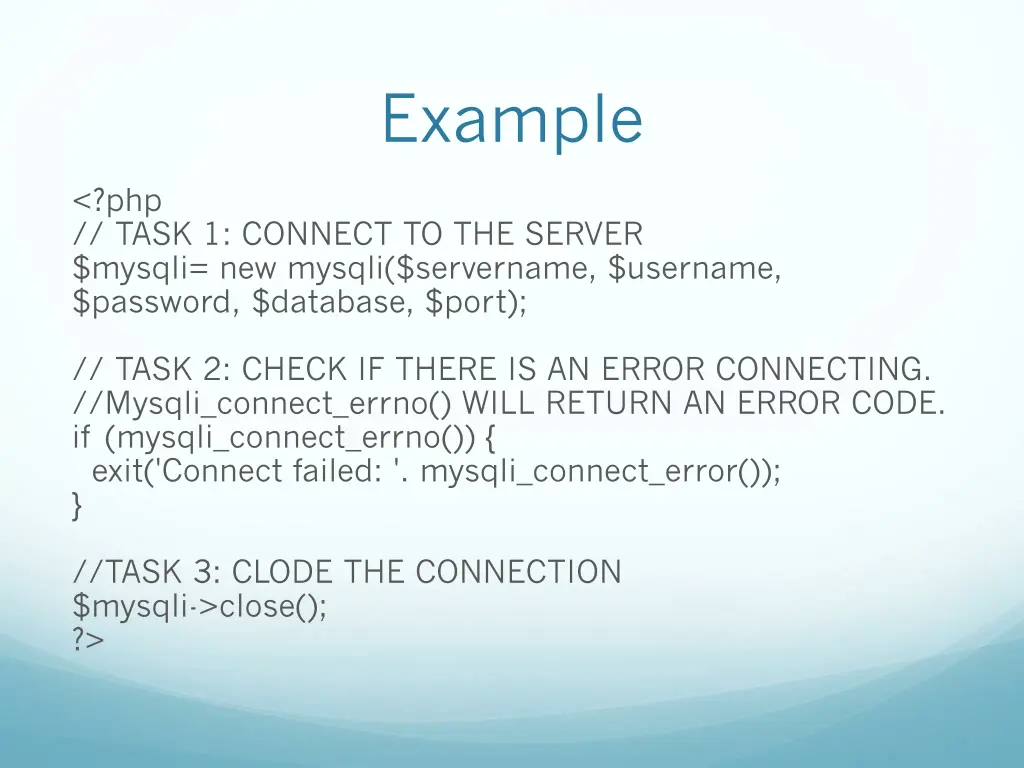 Example

<?php
// TASK 1: CONNECT TO THE SERVER
$mysqli= new mysqli($servername, $username, $password, $database, $port);

// TASK 2: CHECK IF THERE IS AN ERROR CONNECTING.
//Mysqli_connect_errno() WILL RETURN AN ERROR CODE.
if (mysqli_connect_errno()) {
  exit('Connect failed: '. mysqli_connect_error());
}

//TASK 3: CLODE THE CONNECTION
$mysqli->close();
?>